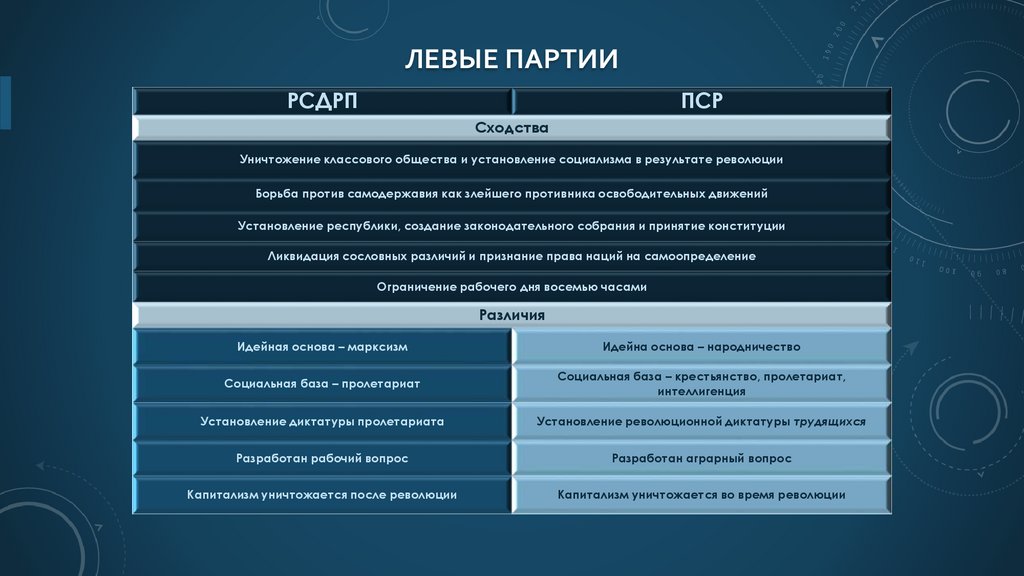 ЛЕВЫЕ ПАРТИИ

| РСДРП | ПСР |
|---|---|
| Сходства | |
| Уничтожение классового общества и установление социализма в результате революции | |
| Борьба против самодержавия как злейшего противника освободительных движений | |
| Установление республики, создание законодательного собрания и принятие конституции | |
| Ликвидация сословных различий и признание права наций на самоопределение | |
| Ограничение рабочего дня восемью часами | |
| Различия | |
| Идейная основа – марксизм | Идейна основа – народничество |
| Социальная база – пролетариат | Социальная база – крестьянство, пролетариат, интеллигенция |
| Установление диктатуры пролетариата | Установление революционной диктатуры трудящихся |
| Разработан рабочий вопрос | Разработан аграрный вопрос |
| Капитализм уничтожается после революции | Капитализм уничтожается во время революции |